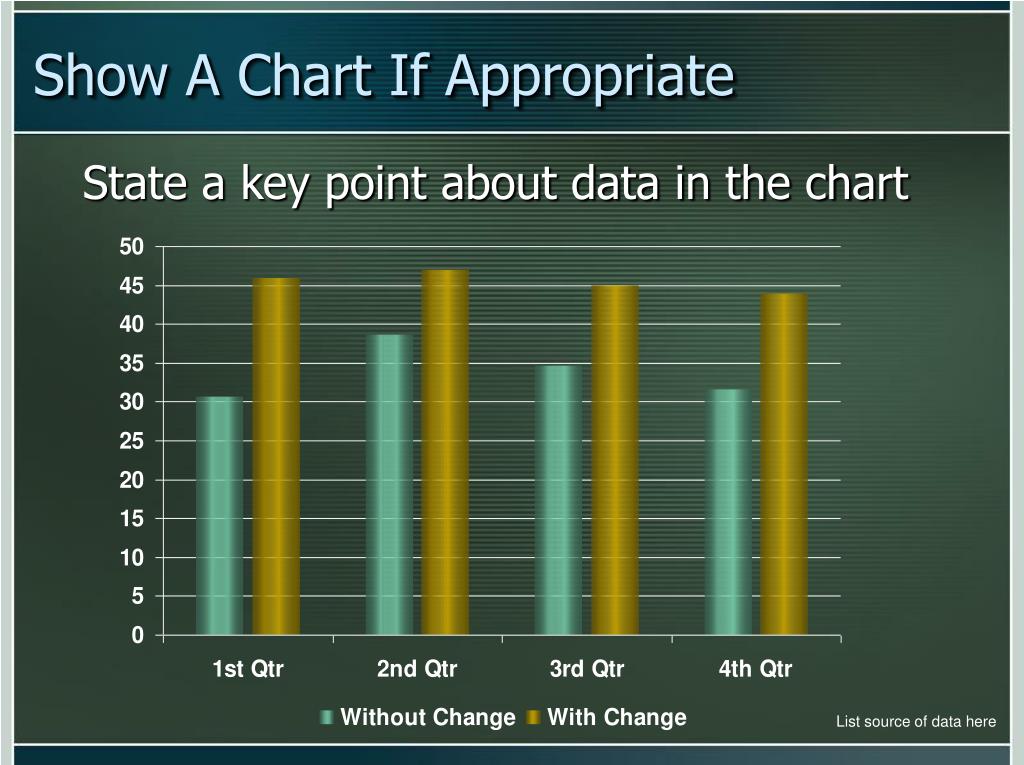 Show A Chart If Appropriate

State a key point about data in the chart

50
45
40
35
30
25
20
15
10
5
0

1st Qtr
2nd Qtr
3rd Qtr
4th Qtr

Without Change
With Change

List source of data here